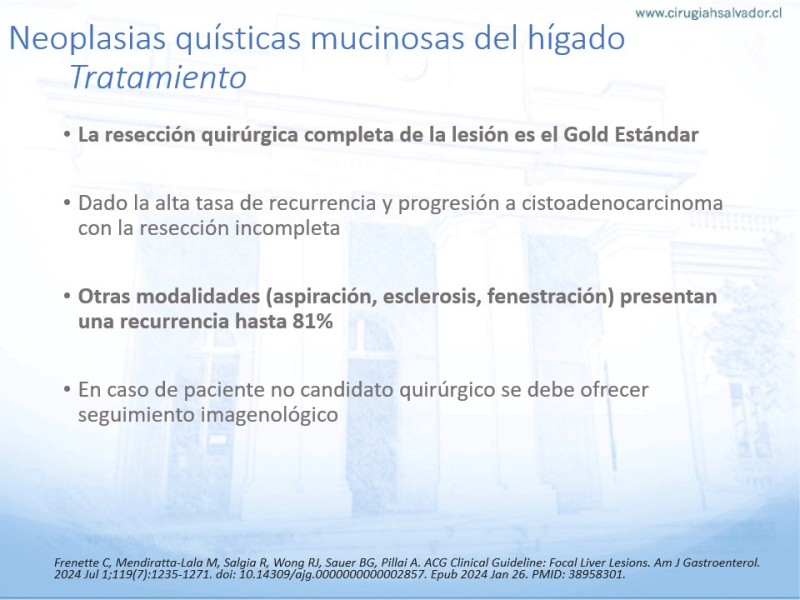 www.cirugiahsalvador.cl

Neoplasias quísticas mucinosas del hígado
Tratamiento

• La resección quirúrgica completa de la lesión es el Gold Estándar

• Dado la alta tasa de recurrencia y progresión a cistoadenocarcinoma con la resección incompleta

• Otras modalidades (aspiración, esclerosis, fenestración) presentan una recurrencia hasta 81%

• En caso de paciente no candidato quirúrgico se debe ofrecer seguimiento imagenológico

Frenette C, Mendiratta-Lala M, Salgia R, Wong RJ, Sauer BG, Pillai A. ACG Clinical Guideline: Focal Liver Lesions. Am J Gastroenterol. 2024 Jul 1;119(7):1235-1271. doi: 10.14309/ajg.0000000000002857. Epub 2024 Jan 26. PMID: 38958301.